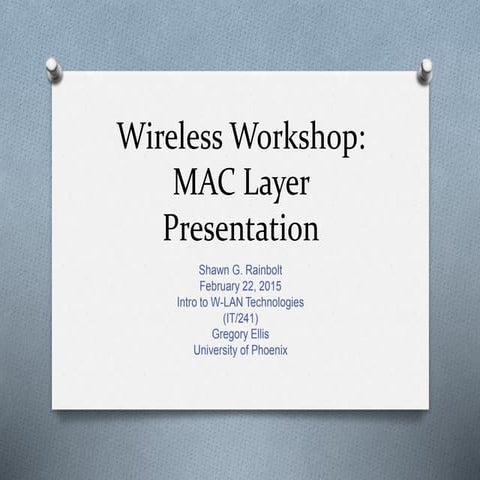 Wireless Workshop: MAC Layer Presentation

Shawn G. Rainbolt
February 22, 2015
Intro to W-LAN Technologies
(IT/241)
Gregory Ellis
University of Phoenix